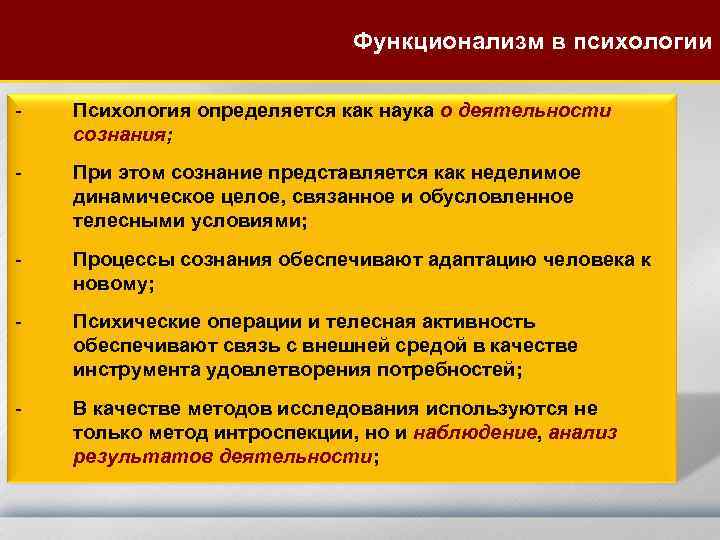 Функционализм в психологии

- Психология определяется как наука о деятельности сознания;

- При этом сознание представляется как неделимое динамическое целое, связанное и обусловленное телесными условиями;

- Процессы сознания обеспечивают адаптацию человека к новому;

- Психические операции и телесная активность обеспечивают связь с внешней средой в качестве инструмента удовлетворения потребностей;

- В качестве методов исследования используются не только метод интроспекции, но и наблюдение, анализ результатов деятельности;